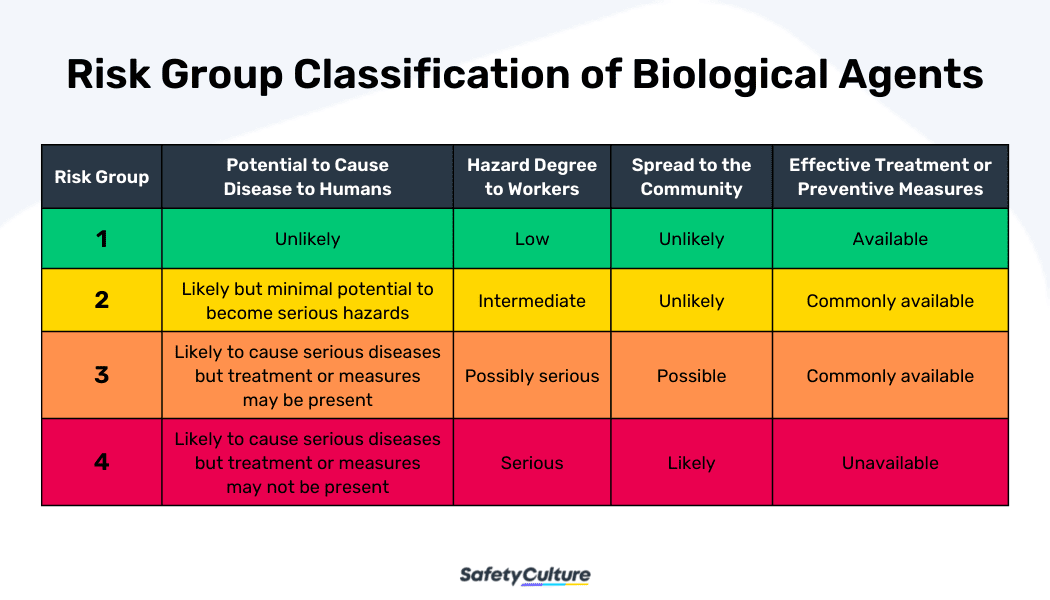 Risk Group Classification of Biological Agents

| Risk Group | Potential to Cause Disease to Humans | Hazard Degree to Workers | Spread to the Community | Effective Treatment or Preventive Measures |
|---|---|---|---|---|
| 1 | Unlikely | Low | Unlikely | Available |
| 2 | Likely but minimal potential to become serious hazards | Intermediate | Unlikely | Commonly available |
| 3 | Likely to cause serious diseases but treatment or measures may be present | Possibly serious | Possible | Commonly available |
| 4 | Likely to cause serious diseases but treatment or measures may not be present | Serious | Likely | Unavailable |

SafetyCulture